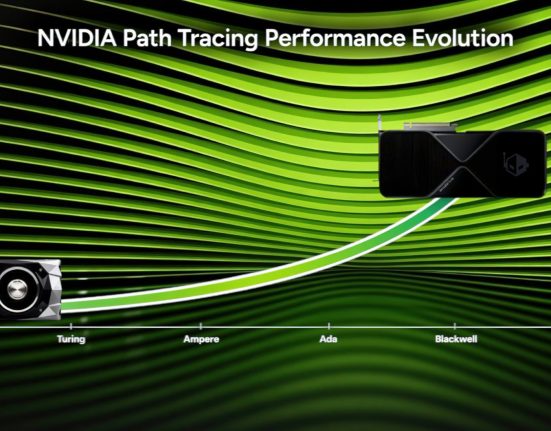 NVIDIA Path Tracing Performance Evolution

Turing
Ampere
Ada
Blackwell